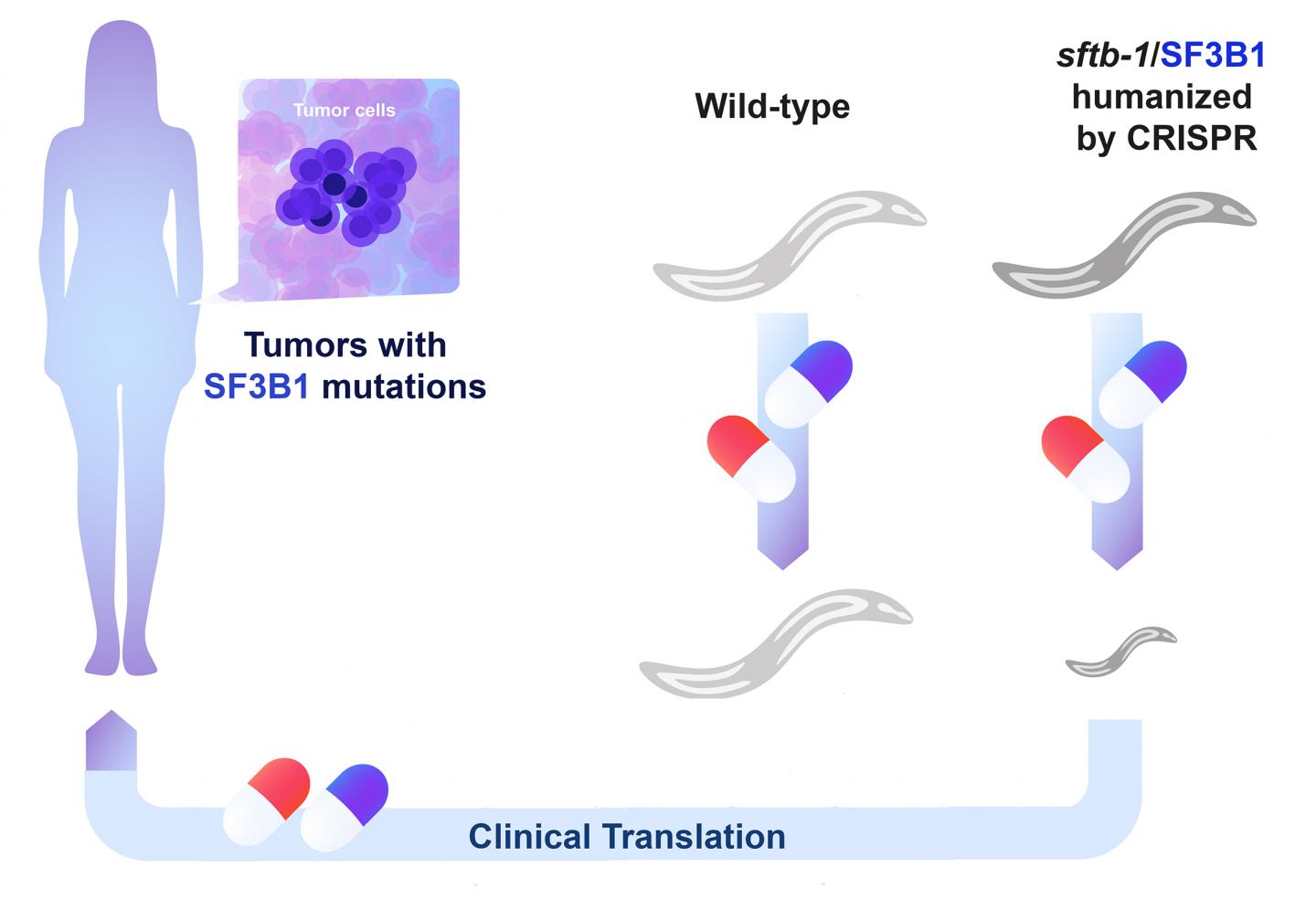 Tumor cells

Tumors with SF3B1 mutations

Wild-type

sftb-1/SF3B1 humanized by CRISPR

Clinical Translation